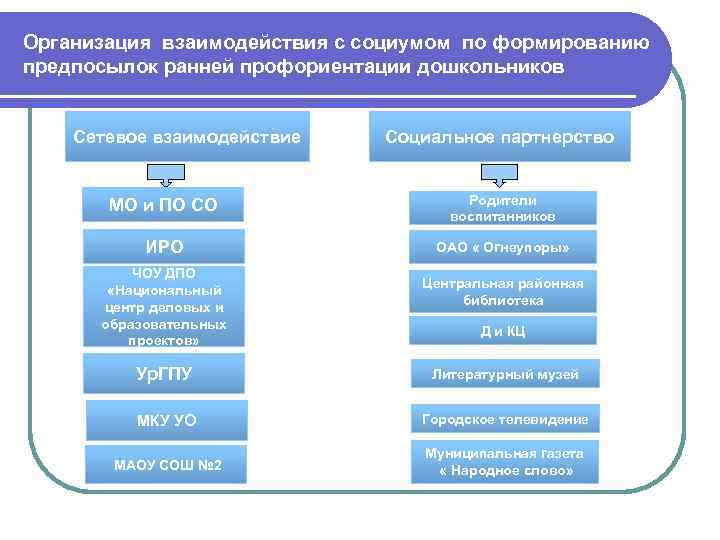 Организация взаимодействия с социумом по формированию предпосылок ранней профориентации дошкольников

Сетевое взаимодействие

МО и ПО СО

ИРО

ЧОУ ДПО «Национальный центр деловых и образовательных проектов»

УрГПУ

МКУ УО

МАОУ СОШ №2

Социальное партнерство

Родители воспитанников

ОАО « Огнеупоры»

Центральная районная библиотека

Д и КЦ

Литературный музей

Городское телевидение

Муниципальная газета « Народное слово»